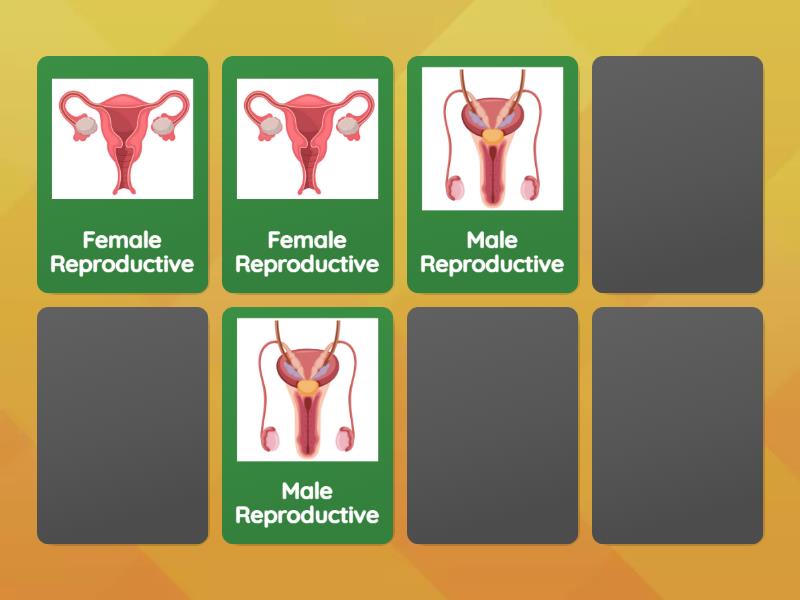 Female Reproductive

Female Reproductive

Male Reproductive

Male Reproductive